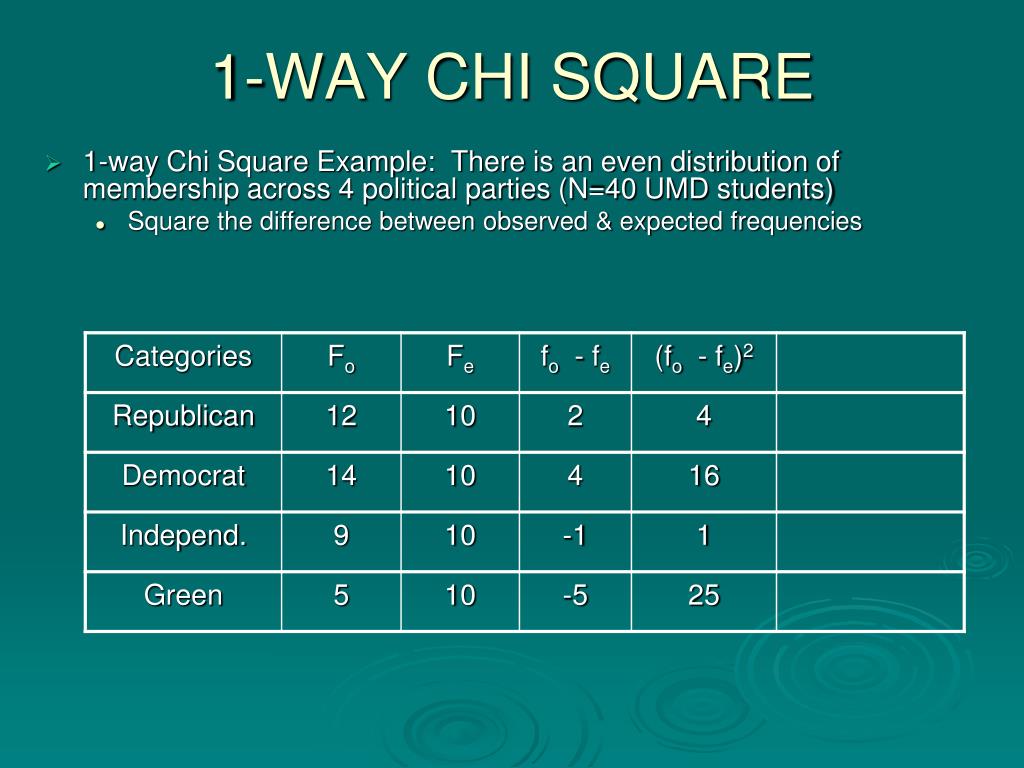 1-WAY CHI SQUARE

1-way Chi Square Example: There is an even distribution of membership across 4 political parties (N=40 UMD students)

Square the difference between observed & expected frequencies

| Categories | $F_o$ | $F_e$ | $f_o - f_e$ | $(f_o - f_e)^2$ | |
|---|---|---|---|---|---|
| Republican | 12 | 10 | 2 | 4 | |
| Democrat | 14 | 10 | 4 | 16 | |
| Independ. | 9 | 10 | -1 | 1 | |
| Green | 5 | 10 | -5 | 25 | |